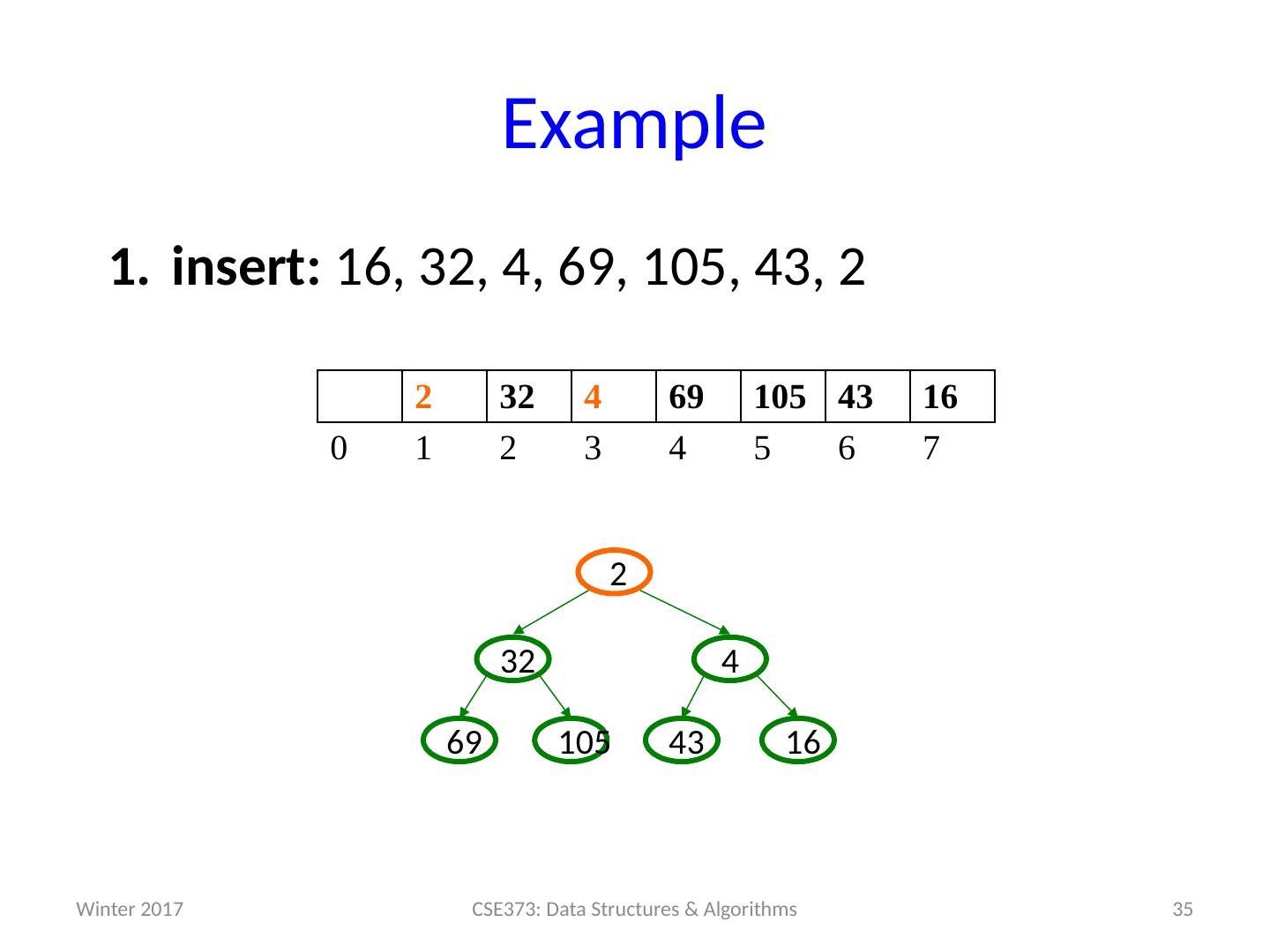 Example

1. insert: 16, 32, 4, 69, 105, 43, 2

|  | 2 | 32 | 4 | 69 | 105 | 43 | 16 |
|---|---|---|---|---|---|---|---|
| 0 | 1 | 2 | 3 | 4 | 5 | 6 | 7 |

2

32

4

69

105

43

16

Winter 2017

CSE373: Data Structures & Algorithms

35